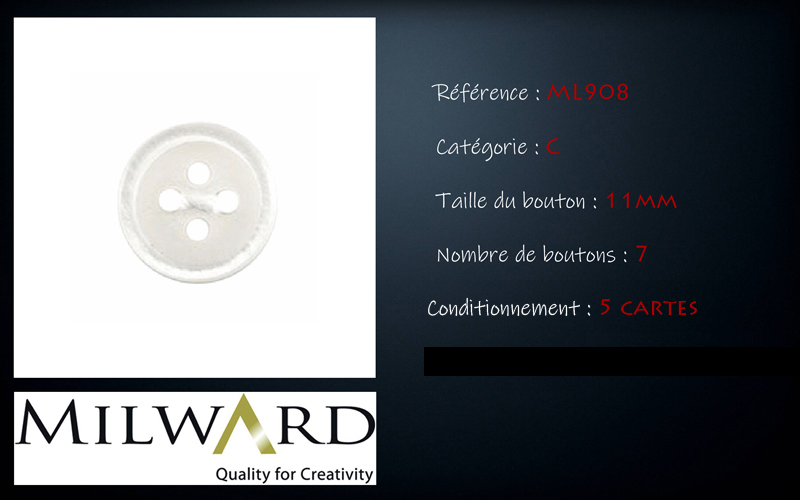 Référence : ML908

Catégorie : C

Taille du bouton : 11MM

Nombre de boutons : 7

Conditionnement : 5 CARTES

MILWARD
Quality for Creativity